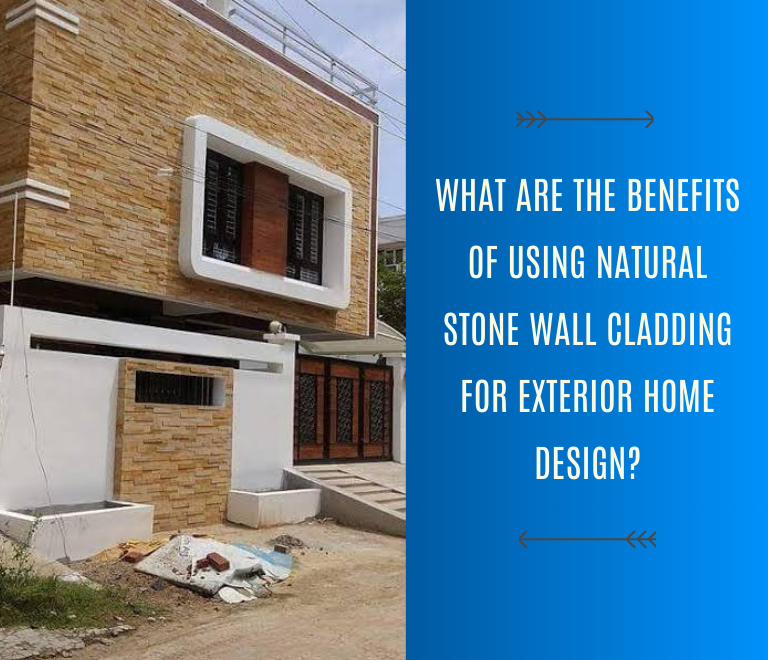 WHAT ARE THE BENEFITS OF USING NATURAL STONE WALL CLADDING FOR EXTERIOR HOME DESIGN?